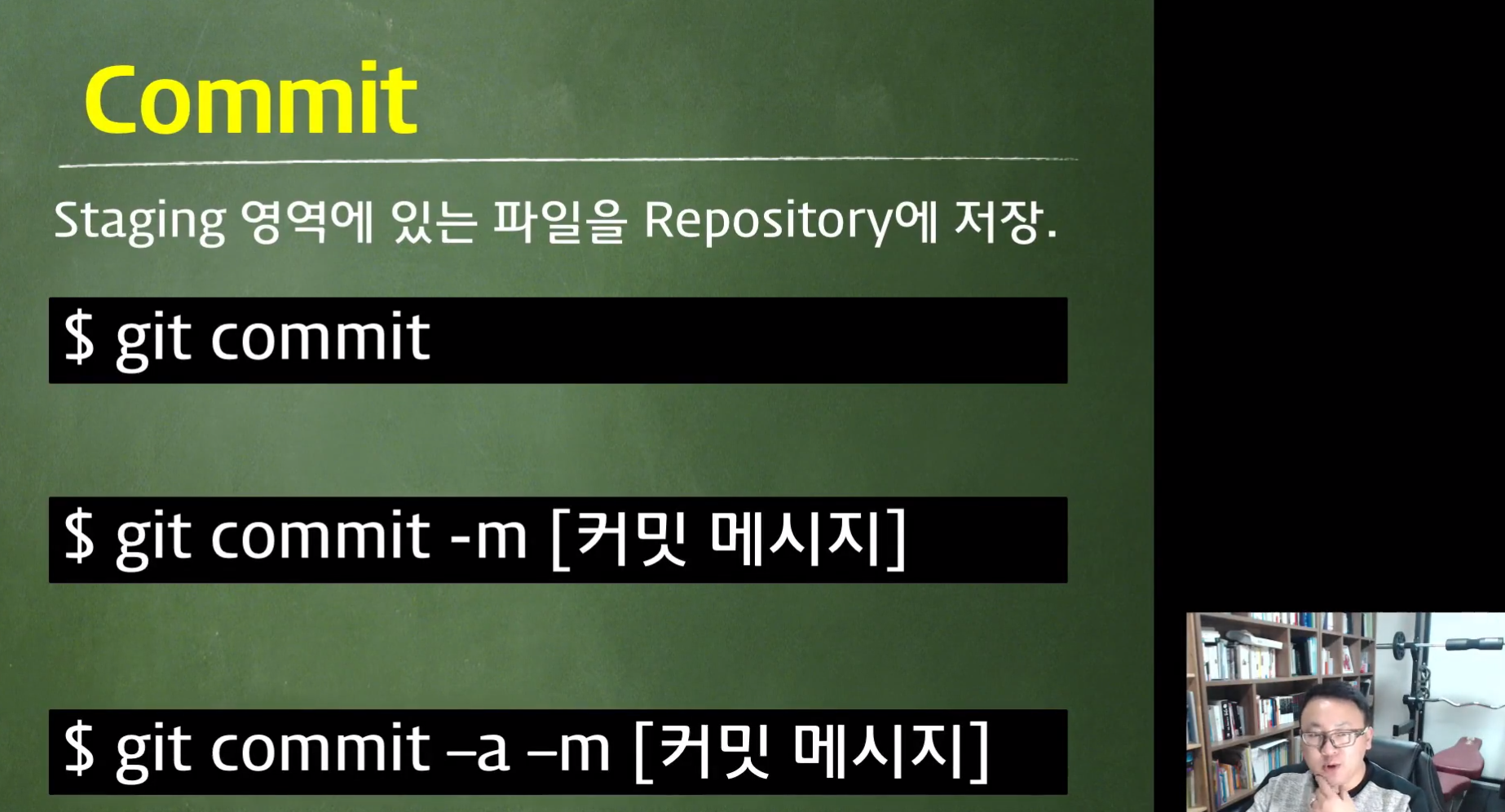 Commit

Staging 영역에 있는 파일을 Repository에 저장.

$ git commit

$ git commit -m [커밋 메시지]

$ git commit –a –m [커밋 메시지]